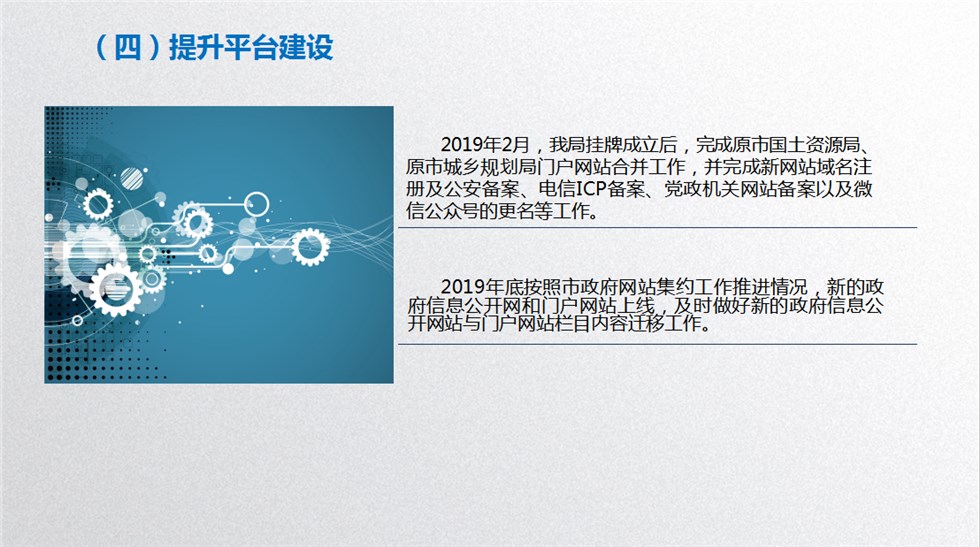 （四）提升平台建设

2019年2月，我局挂牌成立后，完成原市国土资源局、原市城乡规划局门户网站合并工作，并完成新网站域名注册及公安备案、电信ICP备案、党政机关网站备案以及微信公众号的更名等工作。

2019年底按照市政府网站集约工作推进情况，新的政府信息公开网和门户网站上线，及时做好新的政府信息公开网站与门户网站栏目内容迁移工作。